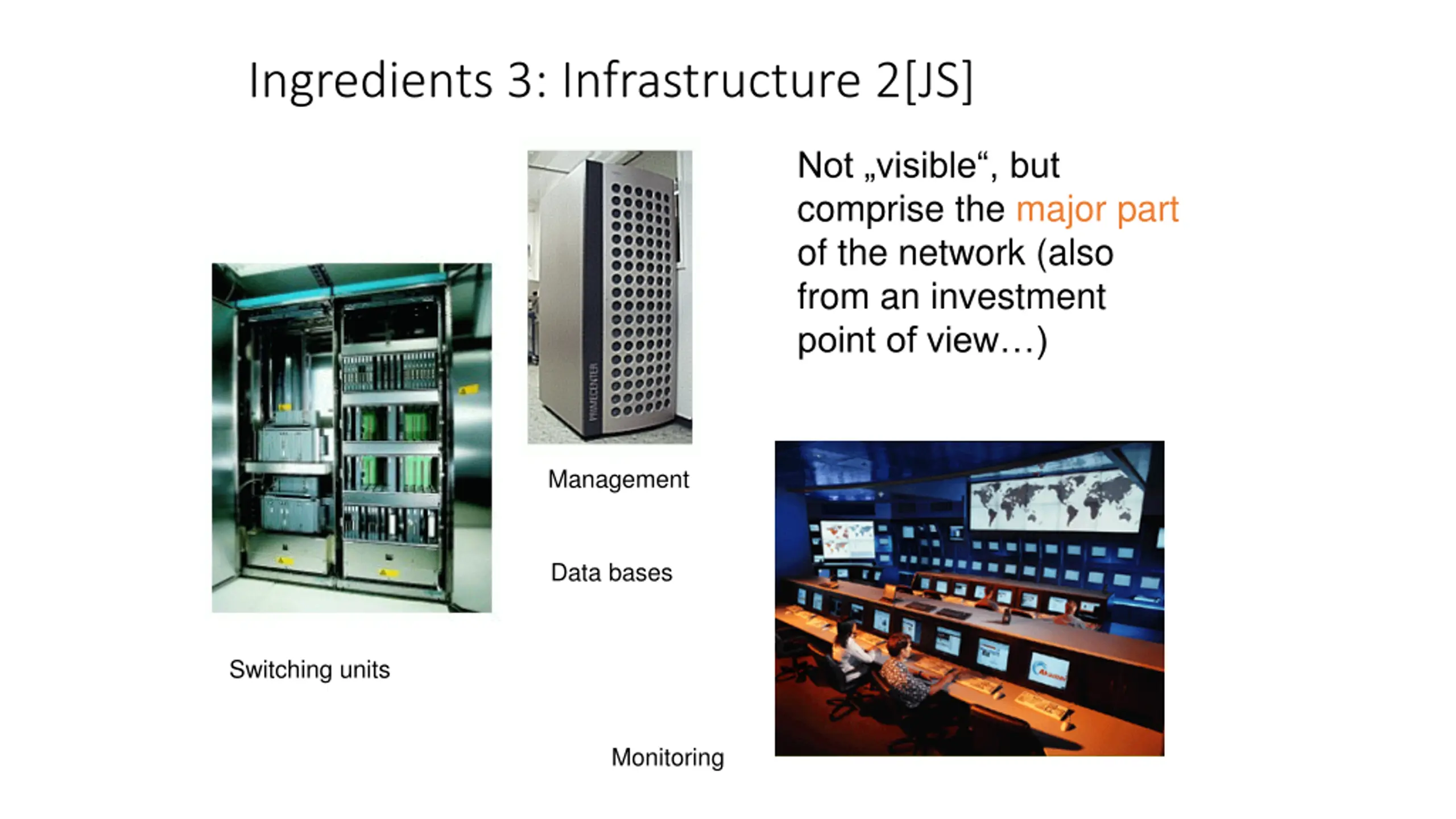 Ingredients 3: Infrastructure 2[JS]

Not „visible“, but comprise the major part of the network (also from an investment point of view…)

PRIMECENTER

Management

Data bases

Switching units

Monitoring